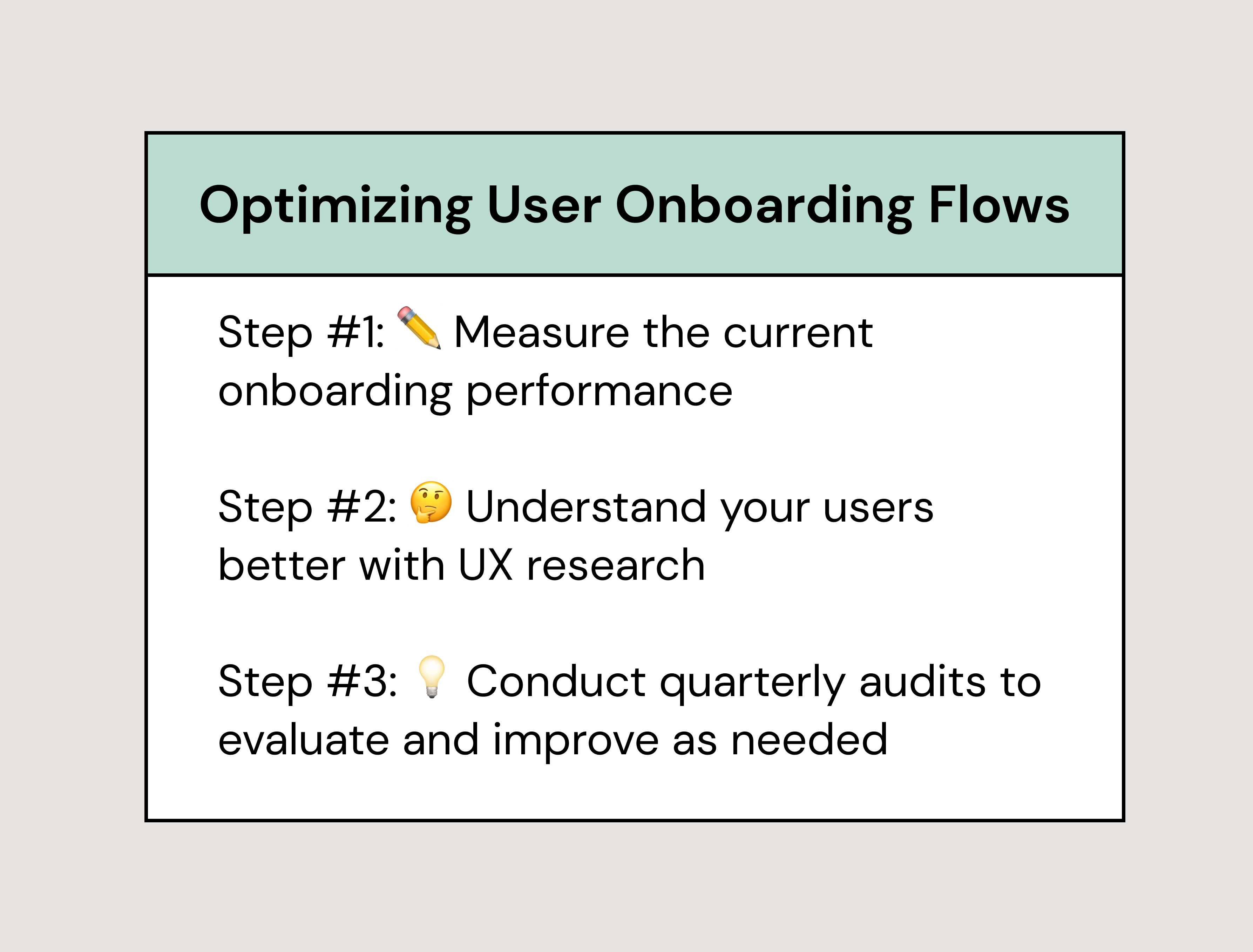 Optimizing User Onboarding Flows

Step #1: ✏️ Measure the current onboarding performance

Step #2: 🤔 Understand your users better with UX research

Step #3: 💡 Conduct quarterly audits to evaluate and improve as needed